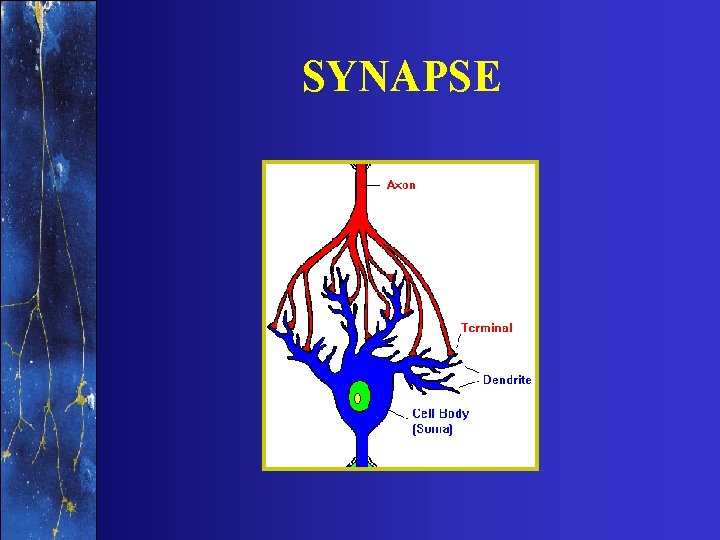 SYNAPSE

Axon

Terminal

Dendrite

Cell Body
(Soma)